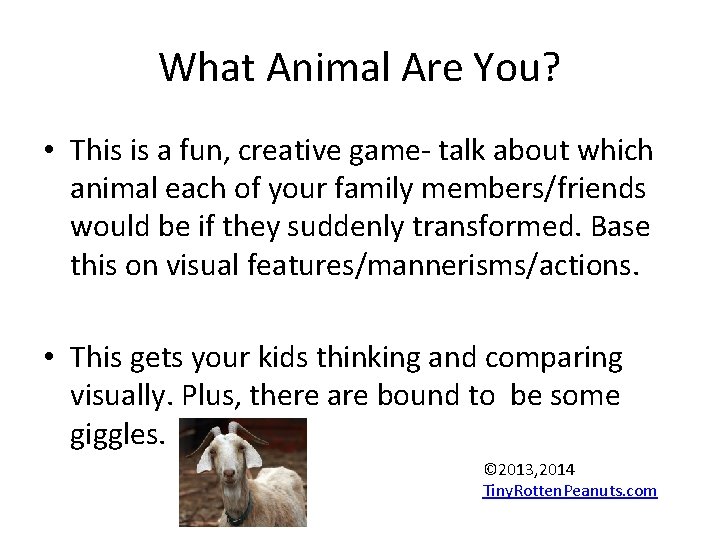 What Animal Are You?

• This is a fun, creative game- talk about which animal each of your family members/friends would be if they suddenly transformed. Base this on visual features/mannerisms/actions.

• This gets your kids thinking and comparing visually. Plus, there are bound to be some giggles.

©2013,2014
TinyRottenPeanuts.com